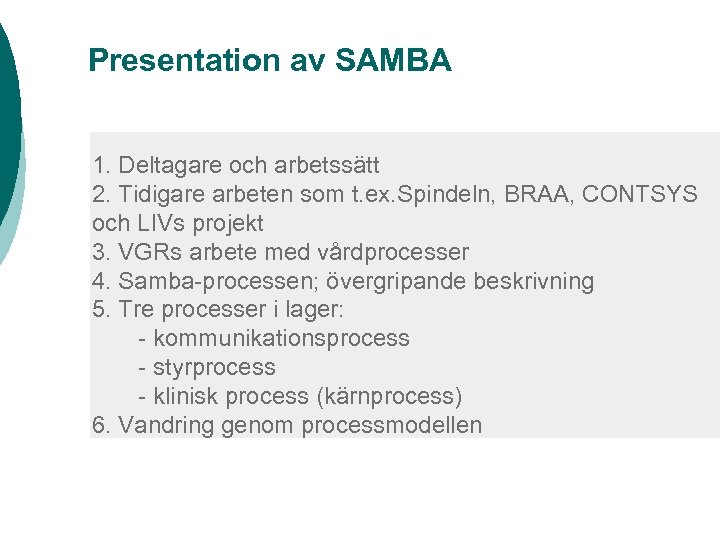 Presentation av SAMBA

1. Deltagare och arbetssätt
2. Tidigare arbeten som t.ex.Spindeln, BRAA, CONTSYS och LIVs projekt
3. VGRs arbete med vårdprocesser
4. Samba-processen; övergripande beskrivning
5. Tre processer i lager:
- kommunikationsprocess
- styrprocess
- klinisk process (kärnprocess)
6. Vandring genom processmodellen